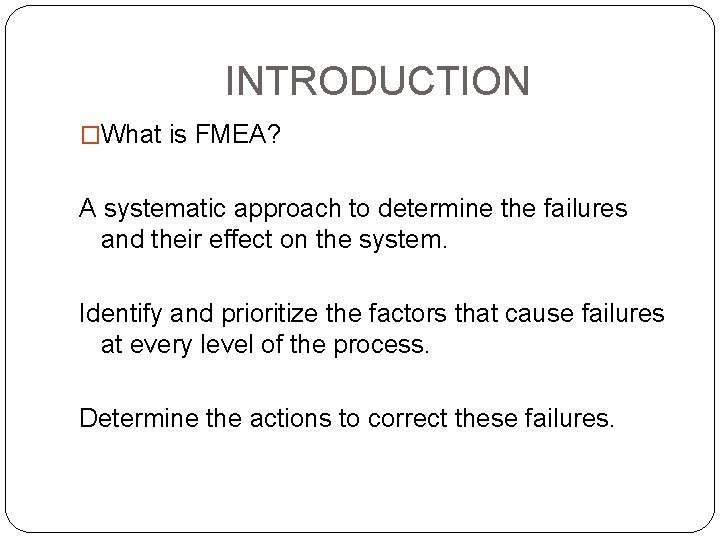 INTRODUCTION

□What is FMEA?

A systematic approach to determine the failures and their effect on the system.

Identify and prioritize the factors that cause failures at every level of the process.

Determine the actions to correct these failures.